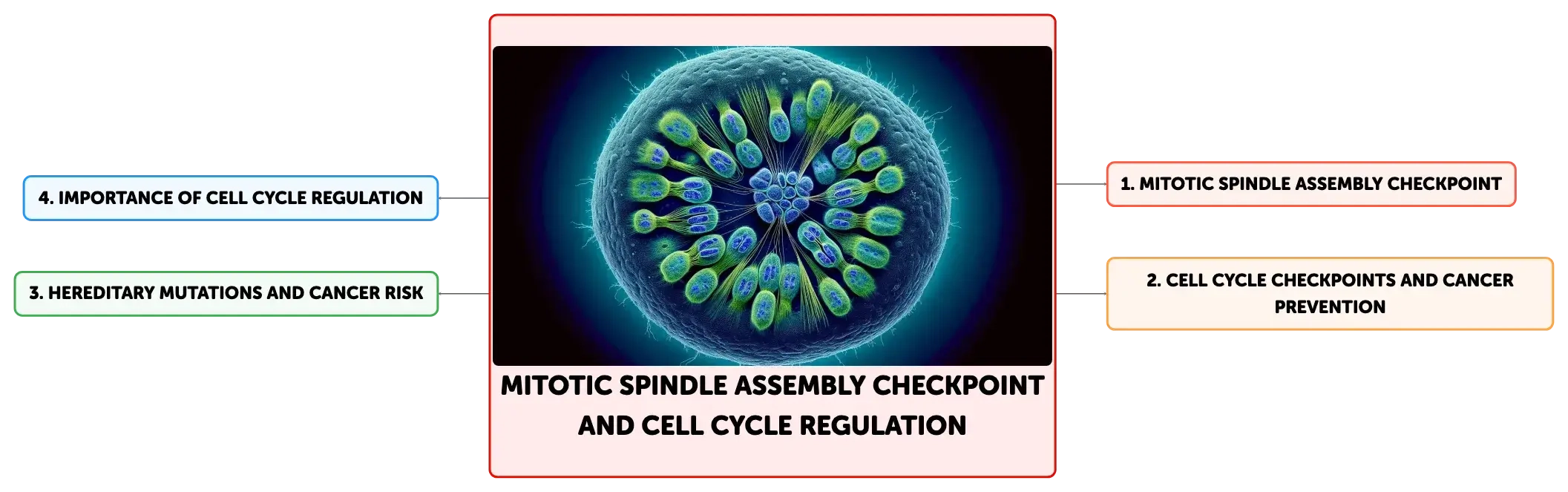 MITOTIC SPINDLE ASSEMBLY CHECKPOINT AND CELL CYCLE REGULATION

1. MITOTIC SPINDLE ASSEMBLY CHECKPOINT

2. CELL CYCLE CHECKPOINTS AND CANCER PREVENTION

3. HEREDITARY MUTATIONS AND CANCER RISK

4. IMPORTANCE OF CELL CYCLE REGULATION